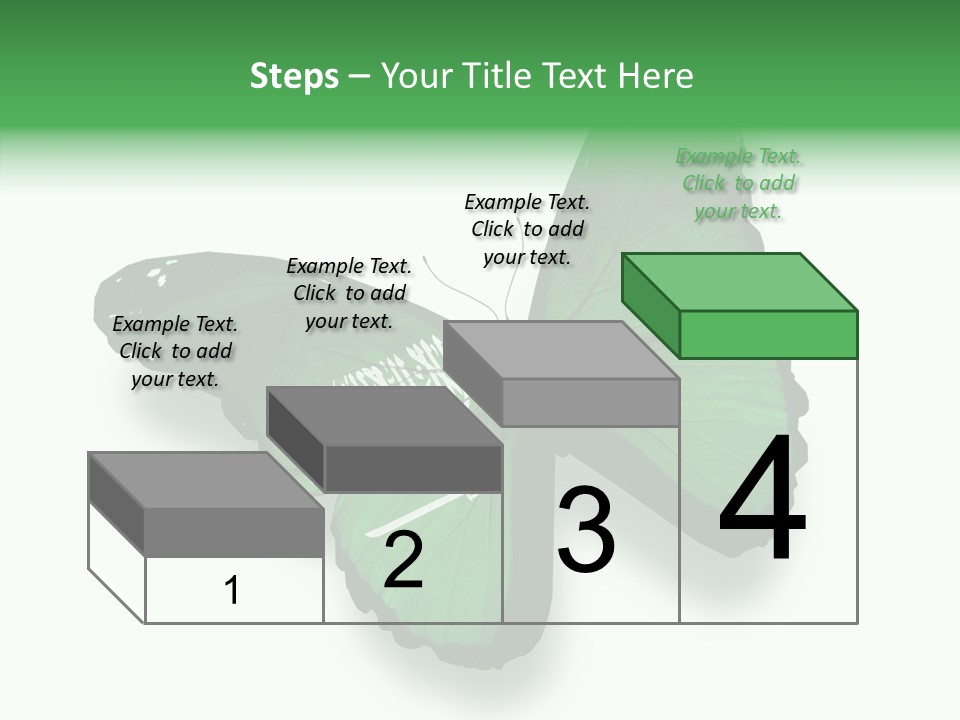 Steps – Your Title Text Here

Example Text. Click to add your text.

Example Text. Click to add your text.

Example Text. Click to add your text.

Example Text. Click to add your text.

1

2

3

4